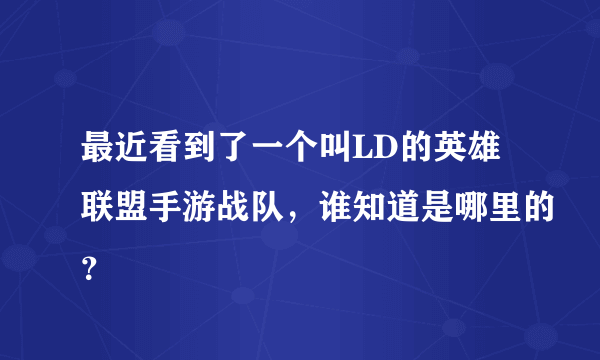 最近看到了一个叫LD的英雄联盟手游战队，谁知道是哪里的？